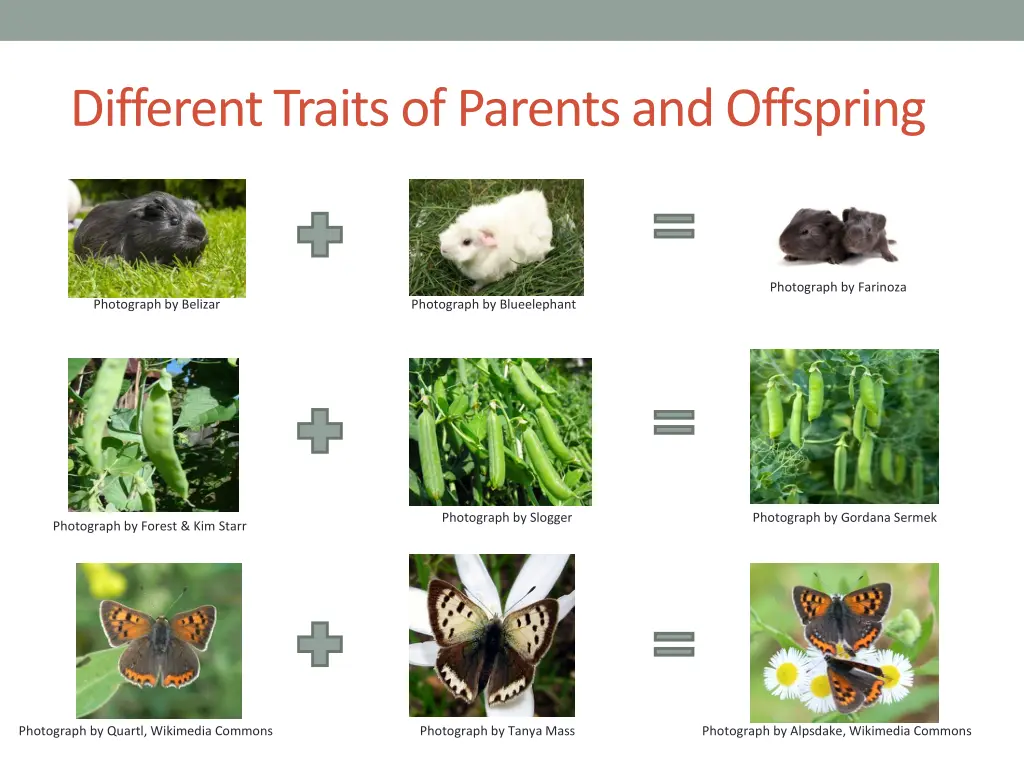 Different Traits of Parents and Offspring

Photograph by Belizar

Photograph by Blueelephant

Photograph by Farinoza

Photograph by Forest & Kim Starr

Photograph by Slogger

Photograph by Gordana Sermek

Photograph by Quartl, Wikimedia Commons

Photograph by Tanya Mass

Photograph by Alpsdake, Wikimedia Commons